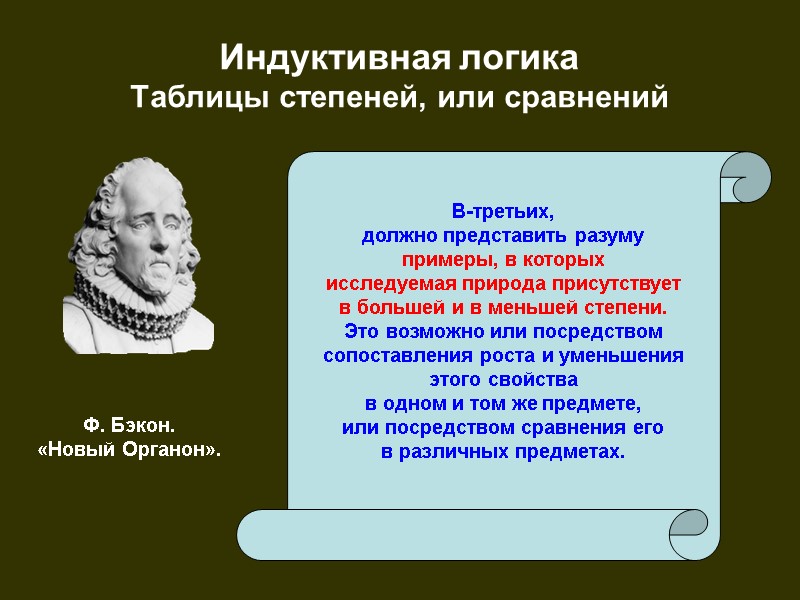 Индуктивная логика
Таблицы степеней, или сравнений

В-третьих,
должно представить разуму
примеры, в которых
исследуемая природа присутствует
в большей и в меньшей степени.
Это возможно или посредством
сопоставления роста и уменьшения
этого свойства
в одном и том же предмете,
или посредством сравнения его
в различных предметах.

Ф. Бэкон.
«Новый Органон».